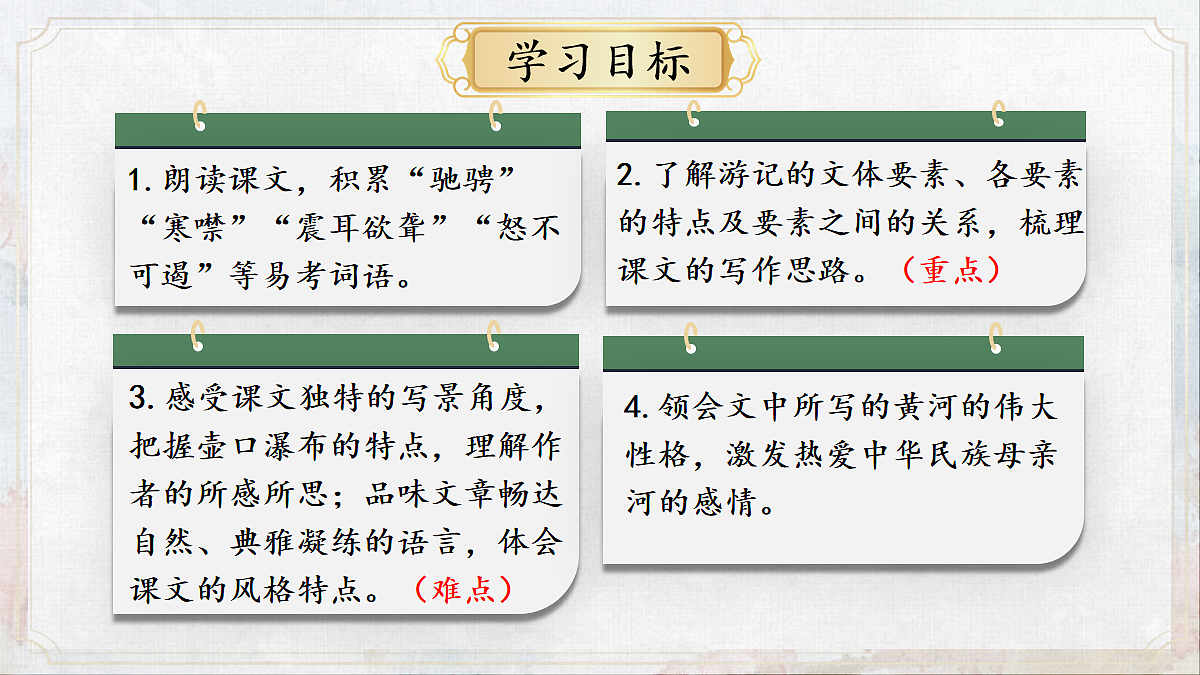 学习目标

1. 朗读课文，积累“驰骋”“寒噤”“震耳欲聋”“怒不可遏”等易考词语。

2. 了解游记的文体要素、各要素的特点及要素之间的关系，梳理课文的写作思路。（重点）

3. 感受课文独特的写景角度，把握壶口瀑布的特点，理解作者的所感所思；品味文章畅达自然、典雅凝练的语言，体会课文的风格特点。（难点）

4. 领会文中所写的黄河的伟大性格，激发热爱中华民族母亲河的感情。